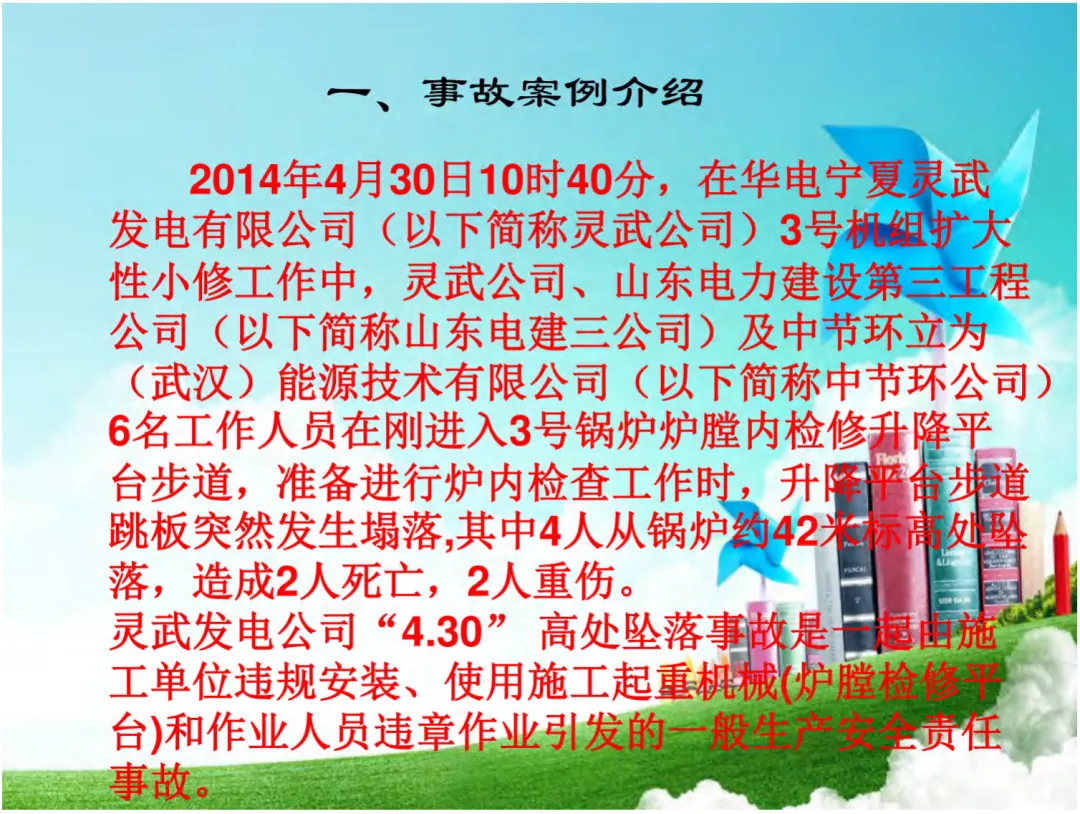 一、事故案例介绍

2014年4月30日10时40分，在华电宁夏灵武发电有限公司（以下简称灵武公司）3号机组扩大性小修工作中，灵武公司、山东电力建设第三工程公司（以下简称山东电建三公司）及中节环立为（武汉）能源技术有限公司（以下简称中节环公司）6名工作人员在刚进入3号锅炉炉膛内检修升降平台步道，准备进行炉内检查工作时，升降平台步道跳板突然发生塌落,其中4人从锅炉约42米标高处坠落，造成2人死亡，2人重伤。
灵武发电公司“4.30” 高处坠落事故是一起由施工单位违规安装、使用施工起重机械(炉膛检修平台)和作业人员违章作业引发的一般生产安全责任事故。